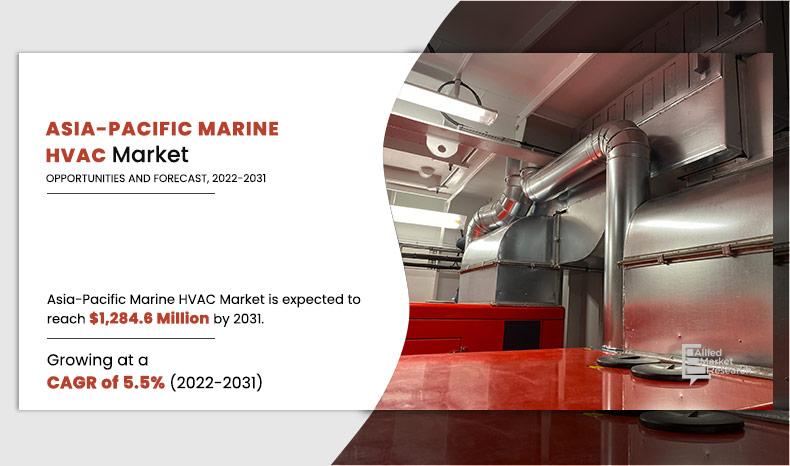 ASIA-PACIFIC MARINE HVAC Market

OPPORTUNITIES AND FORECAST, 2022-2031

Asia-Pacific Marine HVAC Market is expected to reach $1,284.6 Million by 2031.

Growing at a CAGR of 5.5% (2022-2031)

Allied Market Research